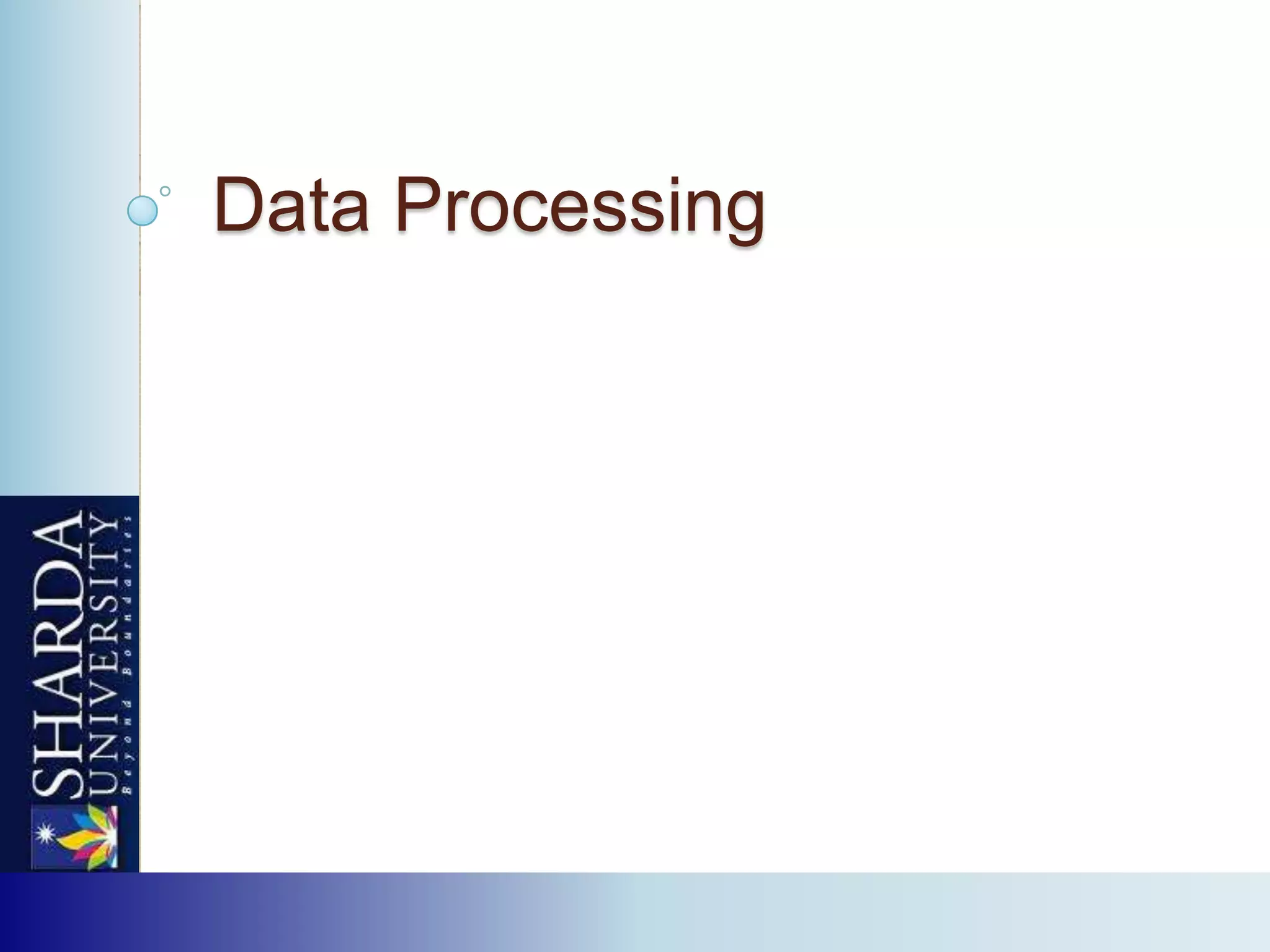 Data Processing

SHARDA UNIVERSITY Beyond Boundaries